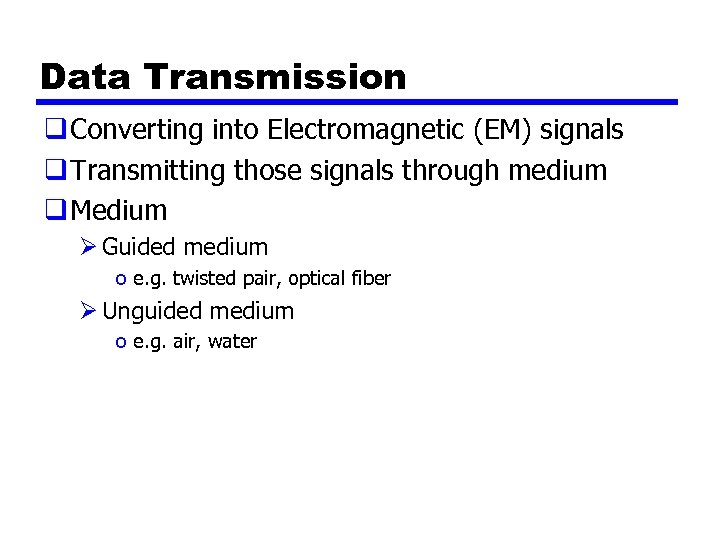 Data Transmission

❑ Converting into Electromagnetic (EM) signals
❑ Transmitting those signals through medium
❑ Medium
➢ Guided medium
o e.g. twisted pair, optical fiber
➢ Unguided medium
o e.g. air, water